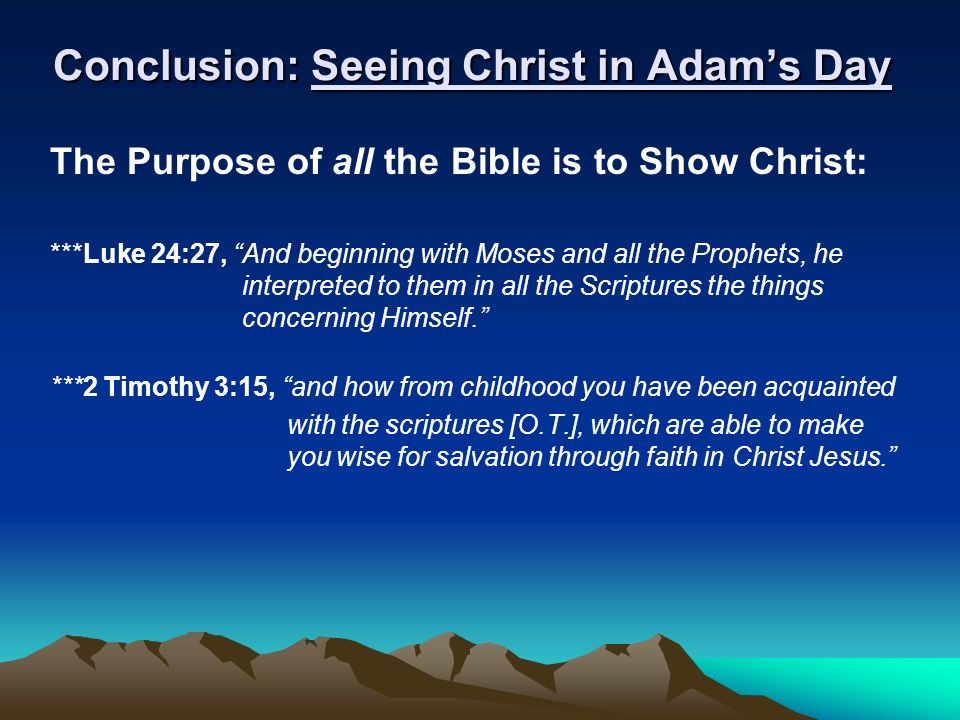 Conclusion: Seeing Christ in Adam's Day

The Purpose of all the Bible is to Show Christ:

***Luke 24:27, "And beginning with Moses and all the Prophets, he interpreted to them in all the Scriptures the things concerning Himself."

***2 Timothy 3:15, "and how from childhood you have been acquainted with the scriptures [O.T.], which are able to make you wise for salvation through faith in Christ Jesus."